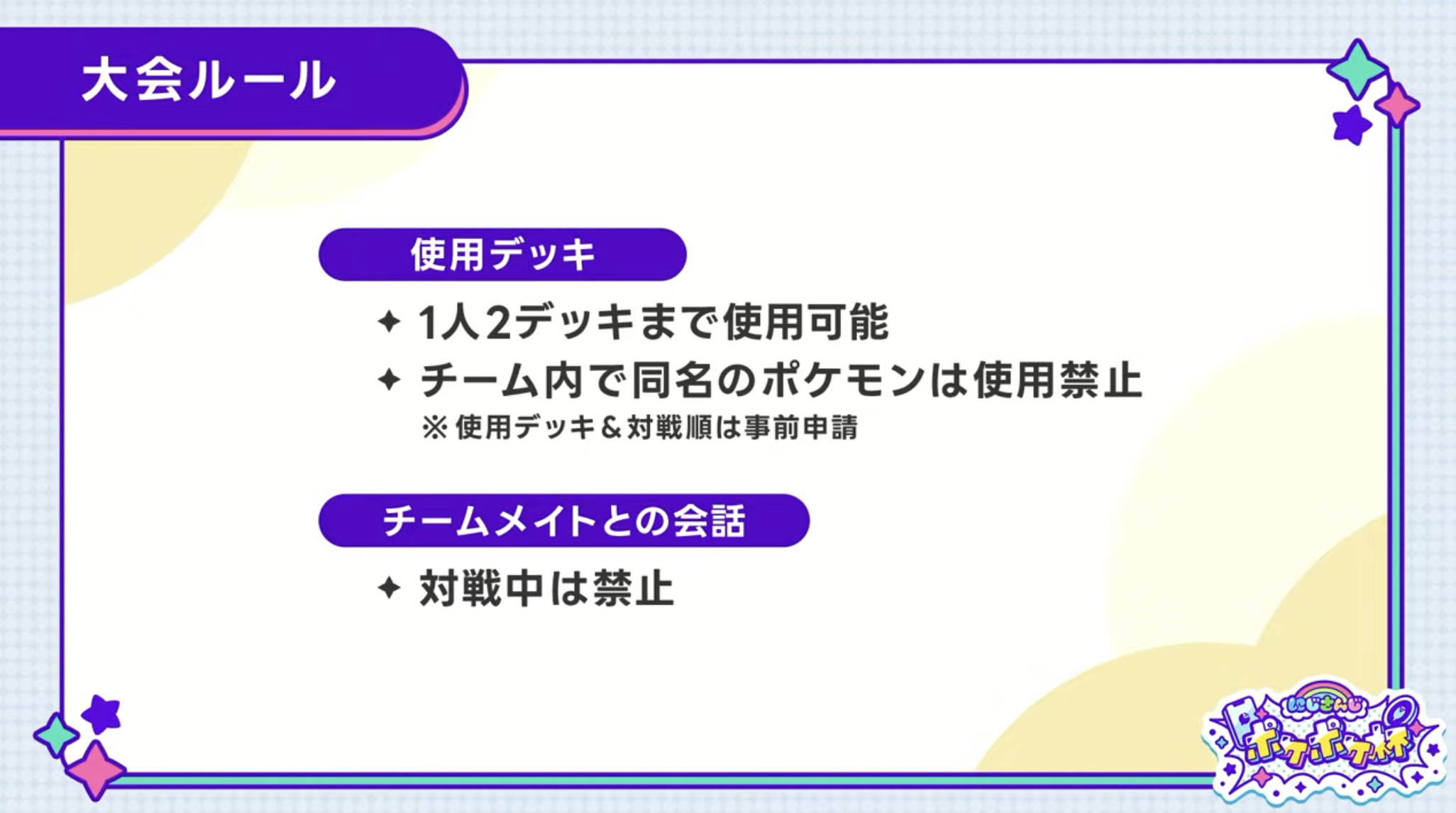 大会ルール

使用デッキ

✦ 1人2デッキまで使用可能
✦ チーム内で同名のポケモンは使用禁止
※ 使用デッキ＆対戦順は事前申請

チームメイトとの会話

✦ 対戦中は禁止

にじさんじ ポケポケ杯